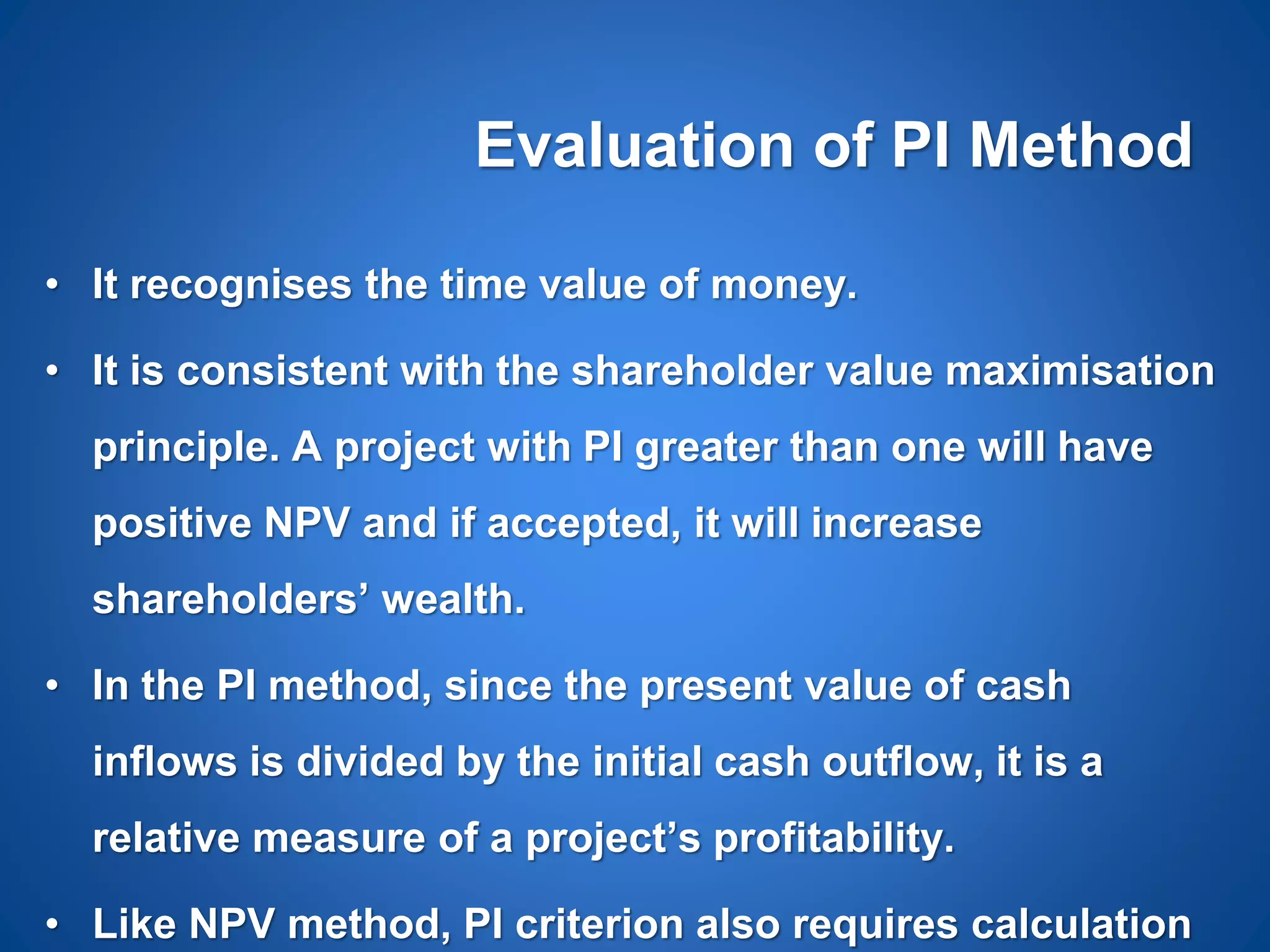 Evaluation of PI Method

• It recognises the time value of money.

• It is consistent with the shareholder value maximisation principle. A project with PI greater than one will have positive NPV and if accepted, it will increase shareholders’ wealth.

• In the PI method, since the present value of cash inflows is divided by the initial cash outflow, it is a relative measure of a project’s profitability.

• Like NPV method, PI criterion also requires calculation